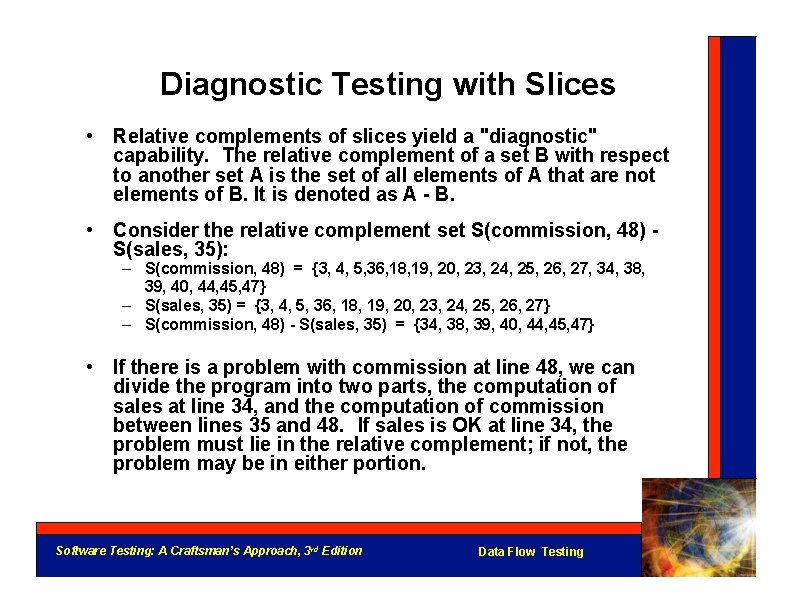 Diagnostic Testing with Slices

• Relative complements of slices yield a "diagnostic" capability. The relative complement of a set B with respect to another set A is the set of all elements of A that are not elements of B. It is denoted as A - B.

• Consider the relative complement set S(commission, 48) - S(sales, 35):
 – S(commission, 48) = {3, 4, 5,36,18,19, 20, 23, 24, 25, 26, 27, 34, 38, 39, 40, 44,45,47}
 – S(sales, 35) = {3, 4, 5, 36, 18, 19, 20, 23, 24, 25, 26, 27}
 – S(commission, 48) - S(sales, 35) = {34, 38, 39, 40, 44,45,47}

• If there is a problem with commission at line 48, we can divide the program into two parts, the computation of sales at line 34, and the computation of commission between lines 35 and 48. If sales is OK at line 34, the problem must lie in the relative complement; if not, the problem may be in either portion.

Software Testing: A Craftsman's Approach, 3rd Edition

Data Flow Testing